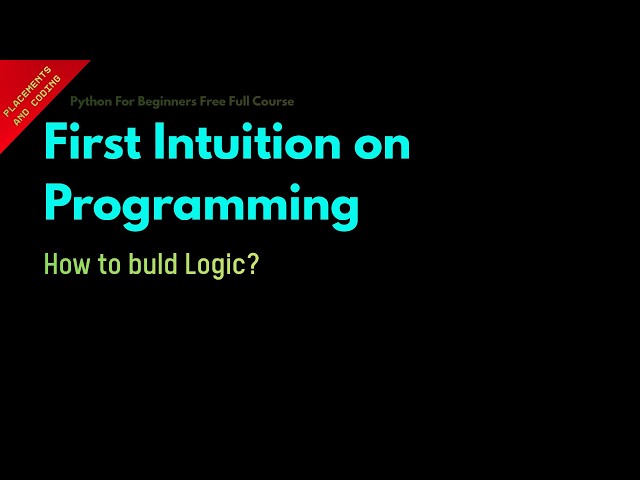 PLACEMENTS AND CODING

Python For Beginners Free Full Course

First Intuition on Programming

How to buld Logic?